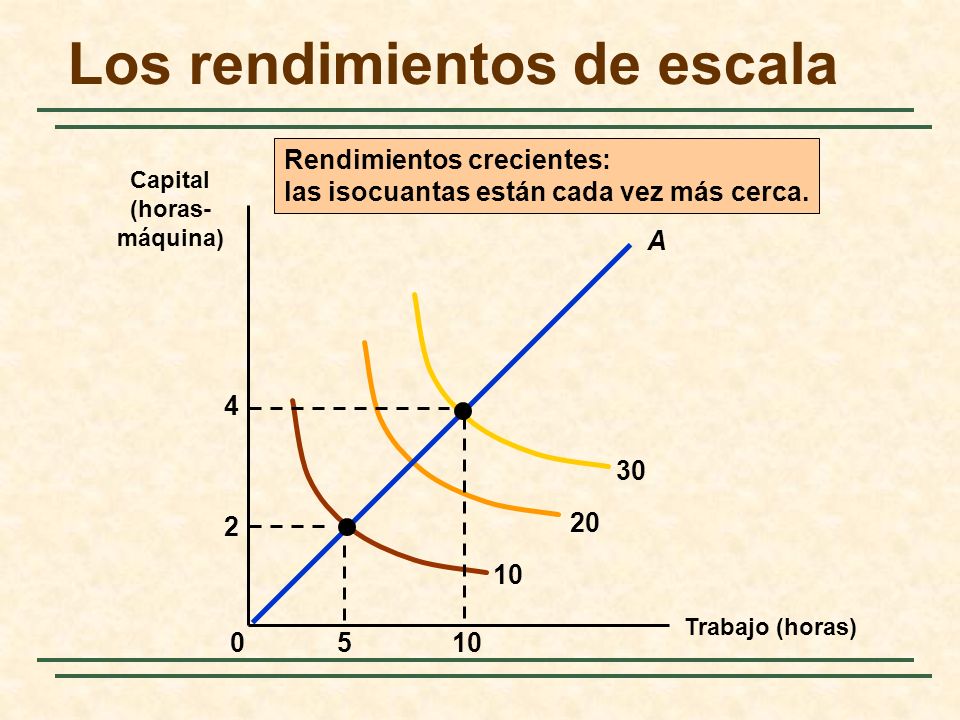 Los rendimientos de escala

Rendimientos crecientes:
las isocuantas están cada vez más cerca.

Capital (horas-máquina)

A

4

2

30

20

10

0

5

10

Trabajo (horas)